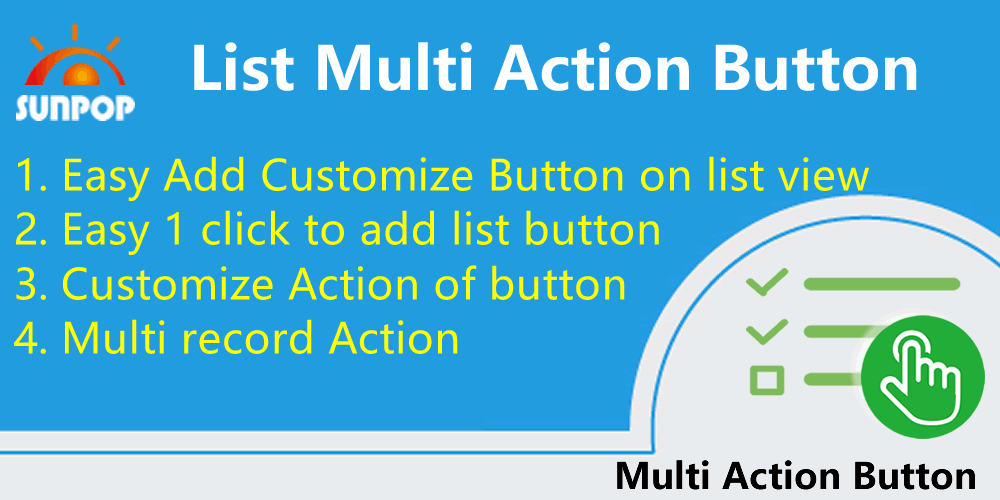 SUNPOP

List Multi Action Button

1. Easy Add Customize Button on list view
2. Easy 1 click to add list button
3. Customize Action of button
4. Multi record Action

Multi Action Button